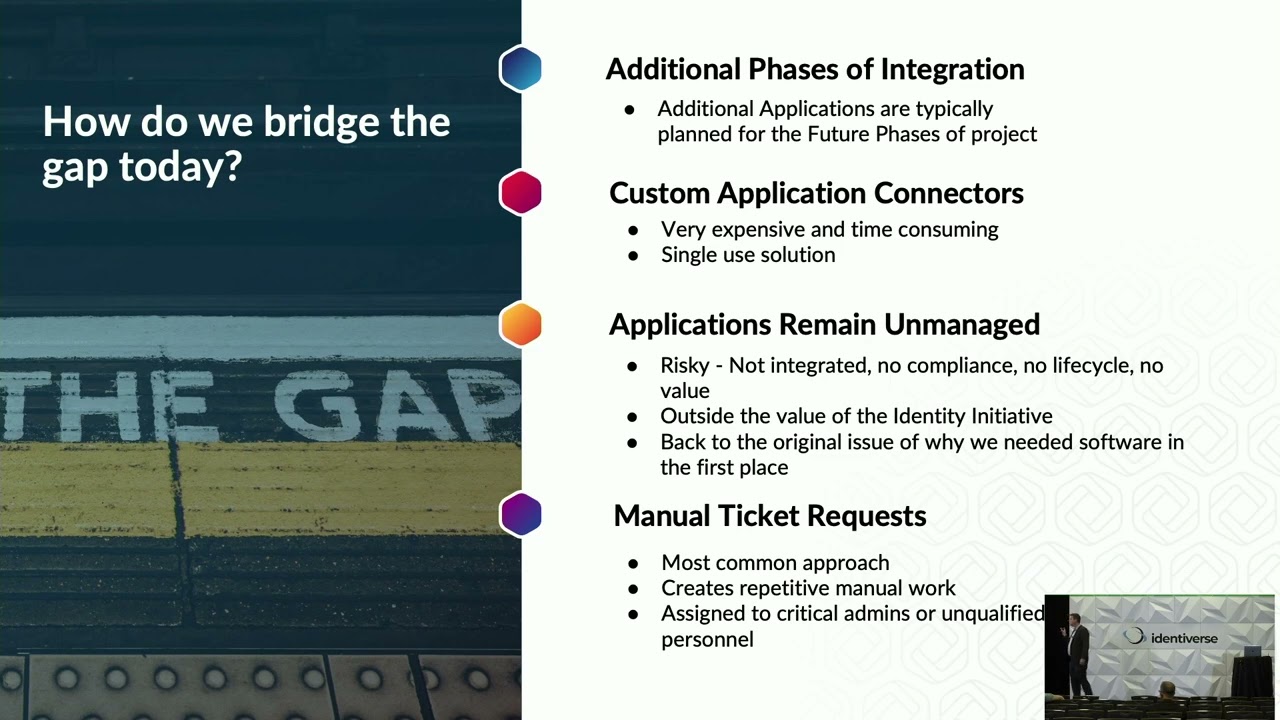 How do we bridge the gap today?

THE GAP

Additional Phases of Integration

- Additional Applications are typically planned for the Future Phases of project

Custom Application Connectors

- Very expensive and time consuming
- Single use solution

Applications Remain Unmanaged

- Risky - Not integrated, no compliance, no lifecycle, no value
- Outside the value of the Identity Initiative
- Back to the original issue of why we needed software in the first place

Manual Ticket Requests

- Most common approach
- Creates repetitive manual work
- Assigned to critical admins or unqualified personnel

identiverse